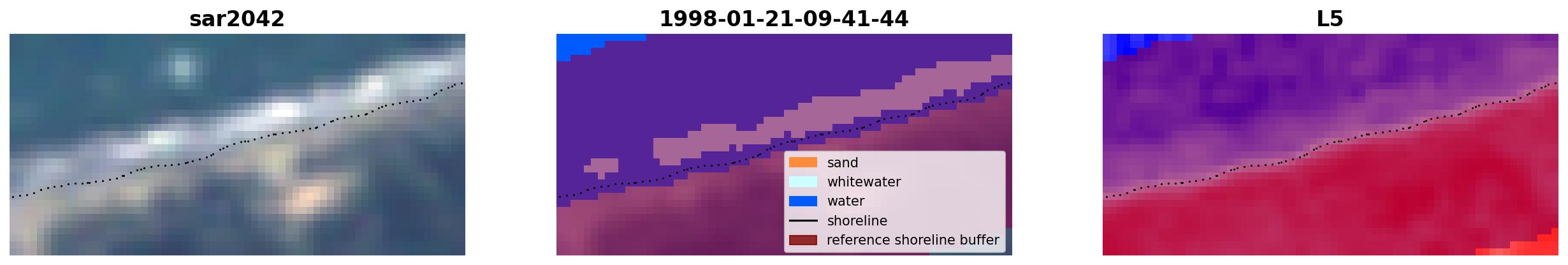 sar2042

1998-01-21-09-41-44

sand
whitewater
water
shoreline
reference shoreline buffer

L5